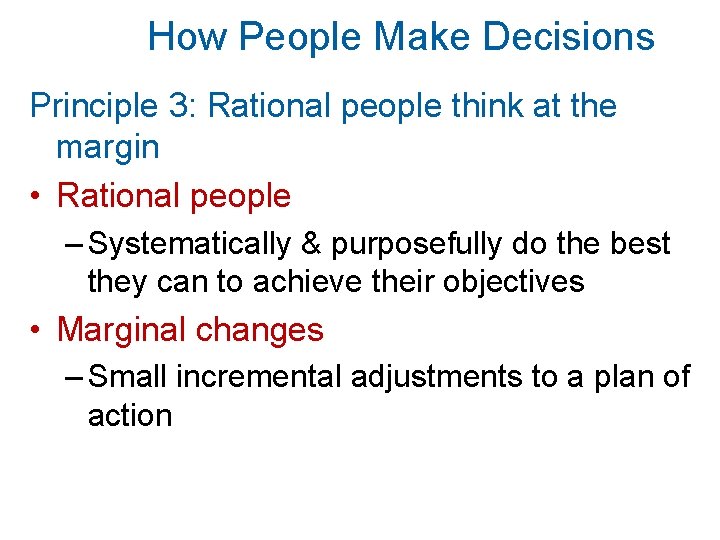 How People Make Decisions

Principle 3: Rational people think at the margin

• Rational people

– Systematically & purposefully do the best they can to achieve their objectives

• Marginal changes

– Small incremental adjustments to a plan of action